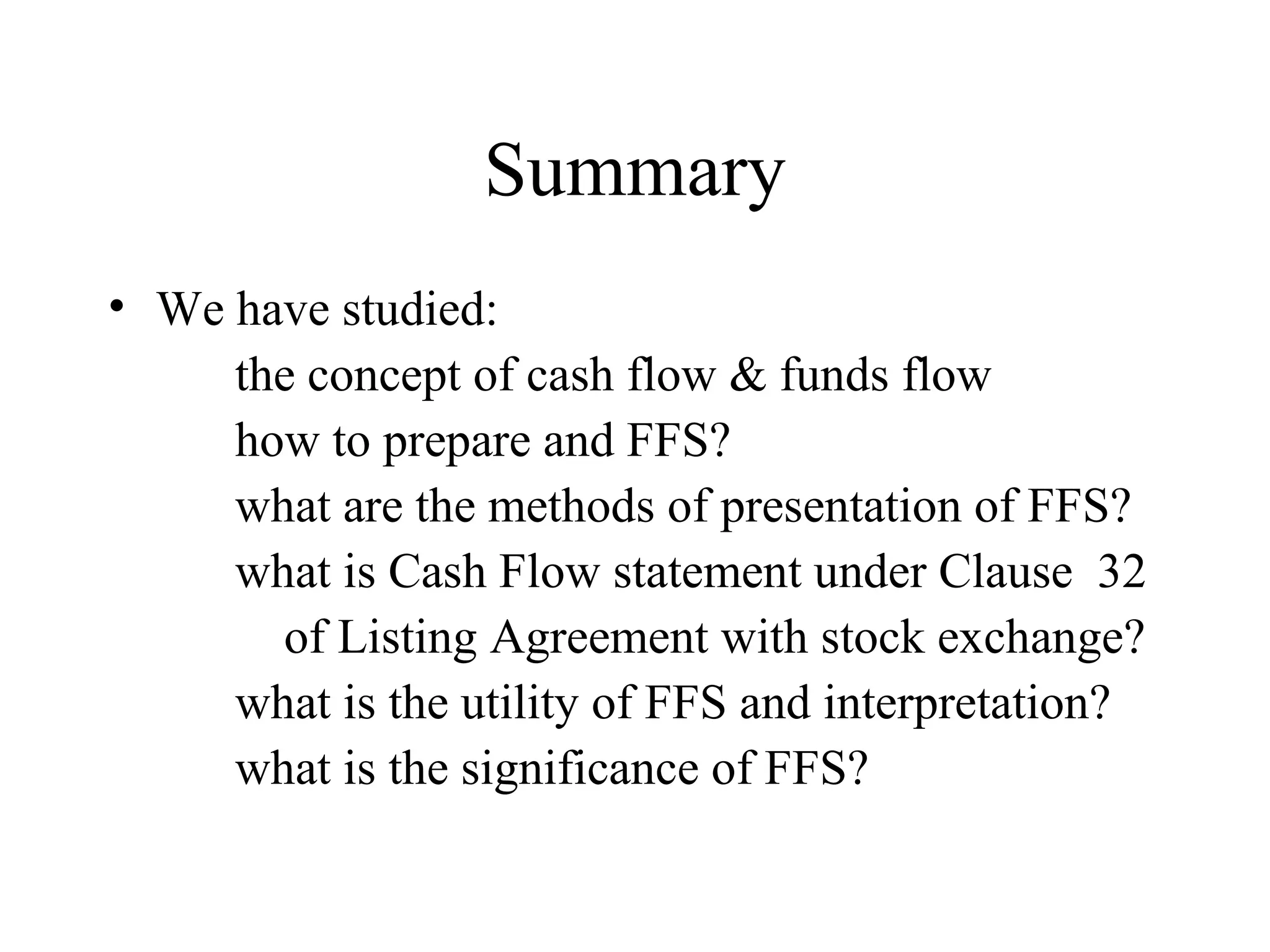 Summary

• We have studied:
the concept of cash flow & funds flow
how to prepare and FFS?
what are the methods of presentation of FFS?
what is Cash Flow statement under Clause 32 of Listing Agreement with stock exchange?
what is the utility of FFS and interpretation?
what is the significance of FFS?